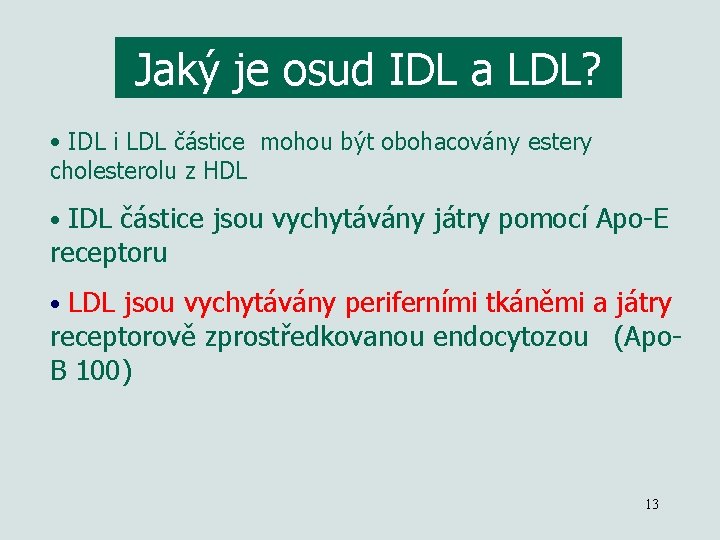 Jaký je osud IDL a LDL?

• IDL i LDL částice mohou být obohacovány estery cholesterolu z HDL

• IDL částice jsou vychytávány játry pomocí Apo-E receptoru

• LDL jsou vychytávány periferními tkáněmi a játry receptorově zprostředkovanou endocytozou (Apo-B 100)

13